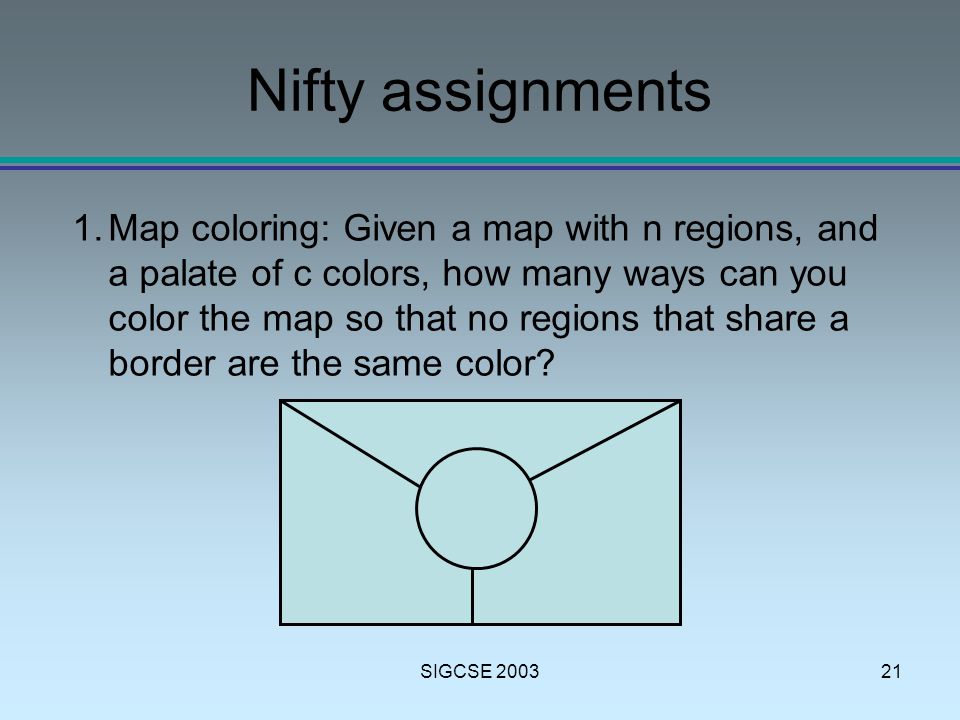 Nifty assignments

1. Map coloring: Given a map with n regions, and a palate of c colors, how many ways can you color the map so that no regions that share a border are the same color?

SIGCSE 2003

21